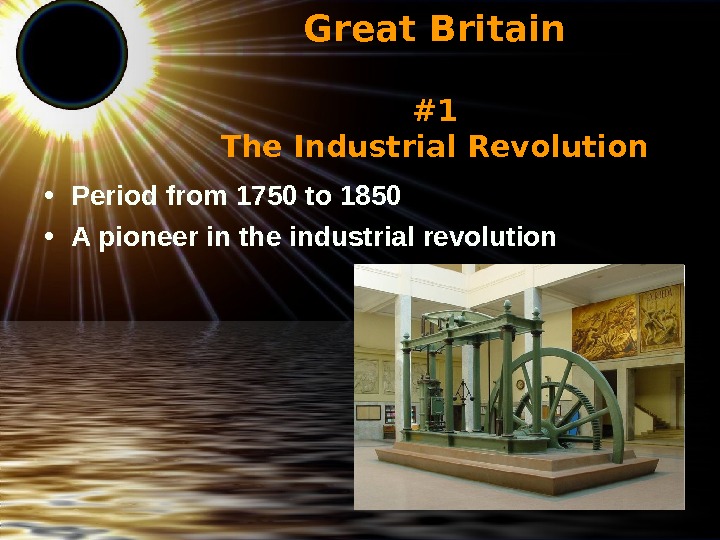 Great Britain

#1
The Industrial Revolution

• Period from 1750 to 1850
• A pioneer in the industrial revolution